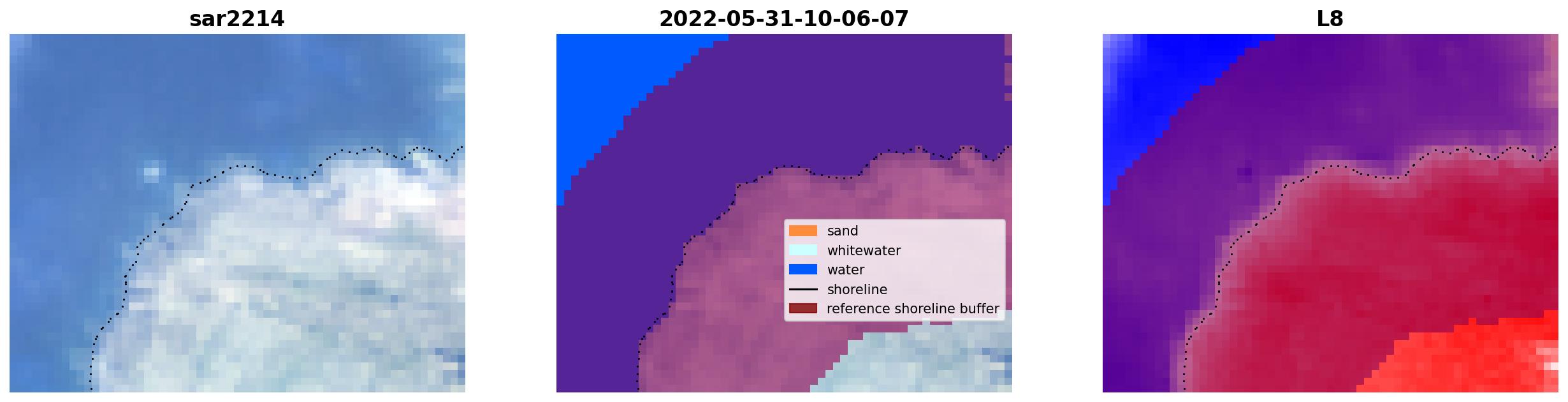 sar2214

2022-05-31-10-06-07

sand
whitewater
water
shoreline
reference shoreline buffer

L8